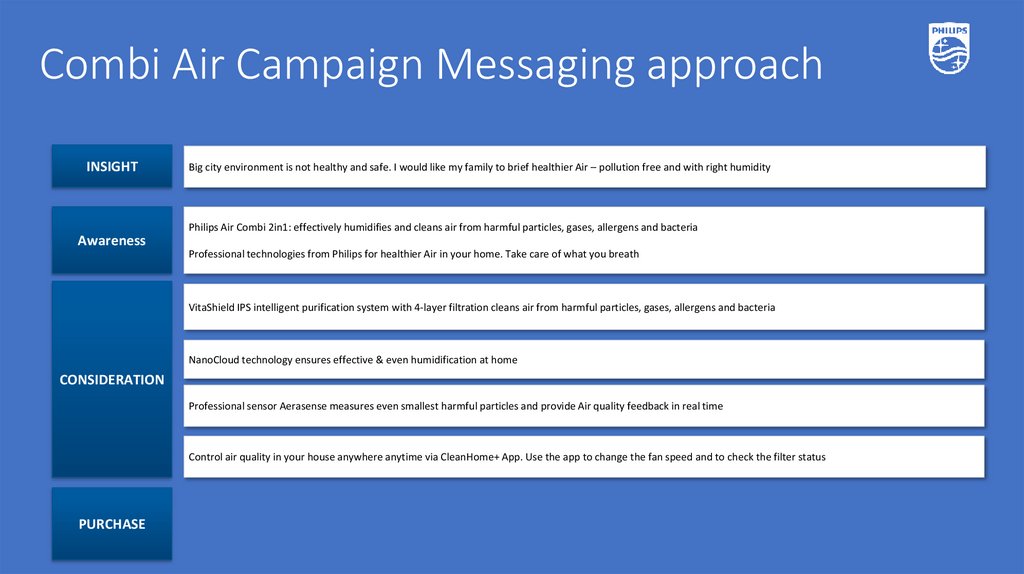 Combi Air Campaign Messaging approach

PHILIPS

INSIGHT

Big city environment is not healthy and safe. I would like my family to brief healthier Air – pollution free and with right humidity

Awareness

Philips Air Combi 2in1: effectively humidifies and cleans air from harmful particles, gases, allergens and bacteria

Professional technologies from Philips for healthier Air in your home. Take care of what you breath

CONSIDERATION

VitaShield IPS intelligent purification system with 4-layer filtration cleans air from harmful particles, gases, allergens and bacteria

NanoCloud technology ensures effective & even humidification at home

Professional sensor Aerasense measures even smallest harmful particles and provide Air quality feedback in real time

Control air quality in your house anywhere anytime via CleanHome+ App. Use the app to change the fan speed and to check the filter status

PURCHASE